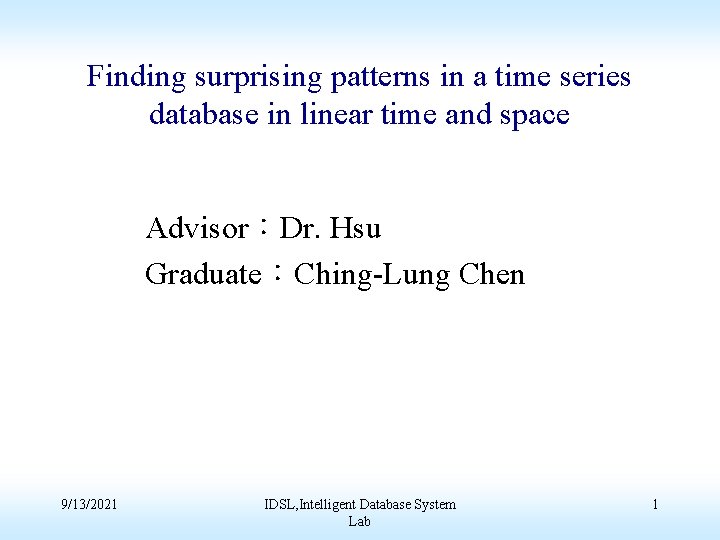 Finding surprising patterns in a time series database in linear time and space

Advisor：Dr. Hsu
Graduate：Ching-Lung Chen

9/13/2021

IDSL,Intelligent Database System Lab

1